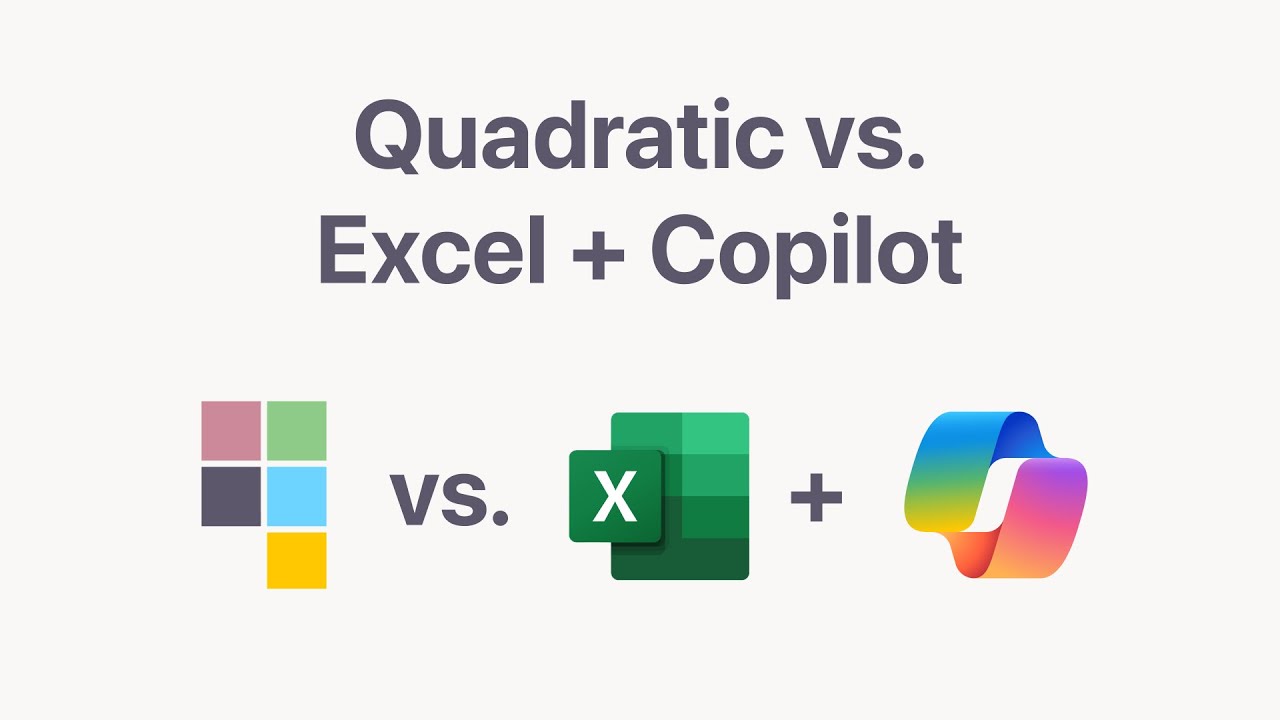 Quadratic vs.
Excel + Copilot

vs. X +